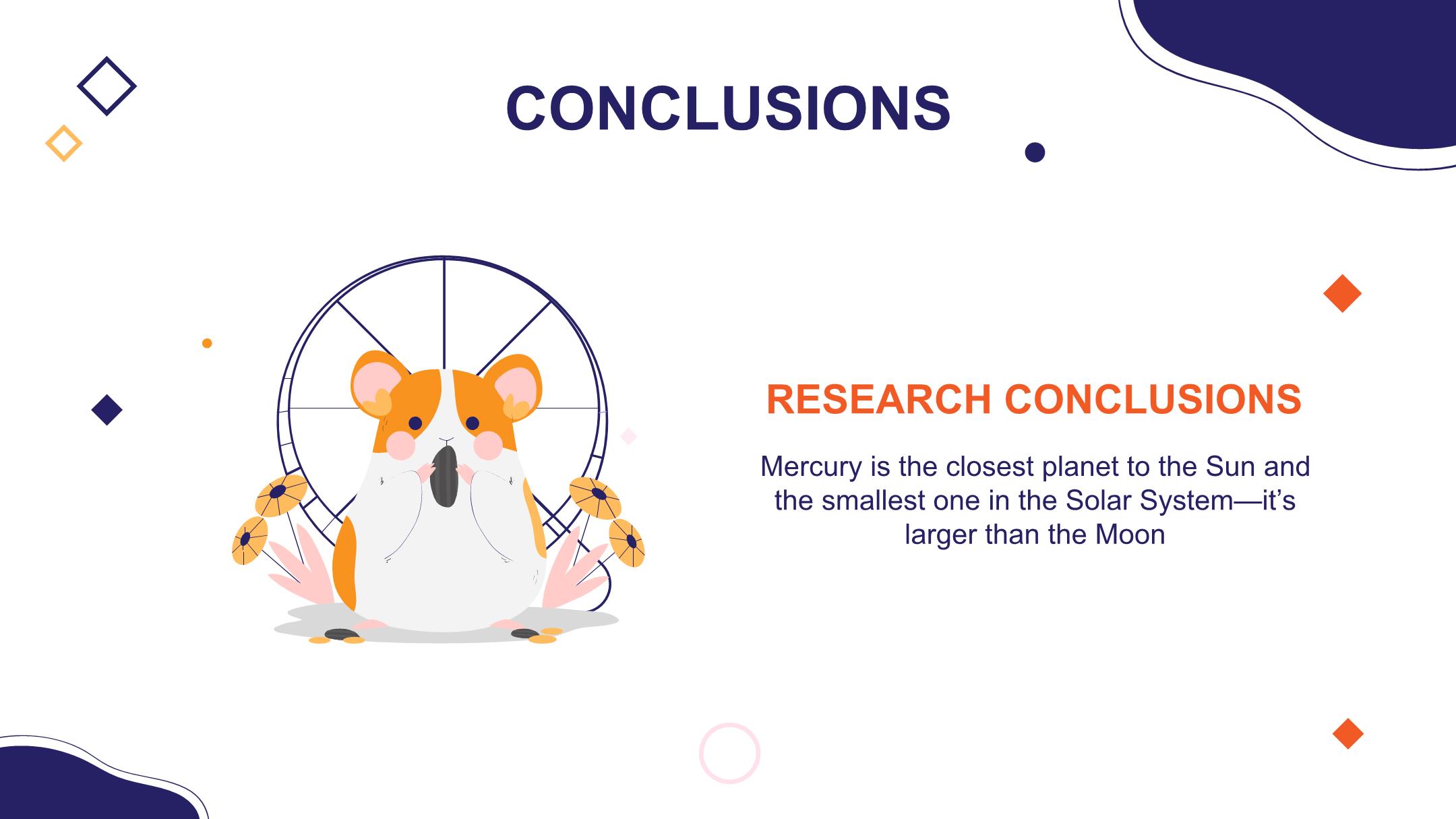 CONCLUSIONS

RESEARCH CONCLUSIONS

Mercury is the closest planet to the Sun and the smallest one in the Solar System—it's larger than the Moon